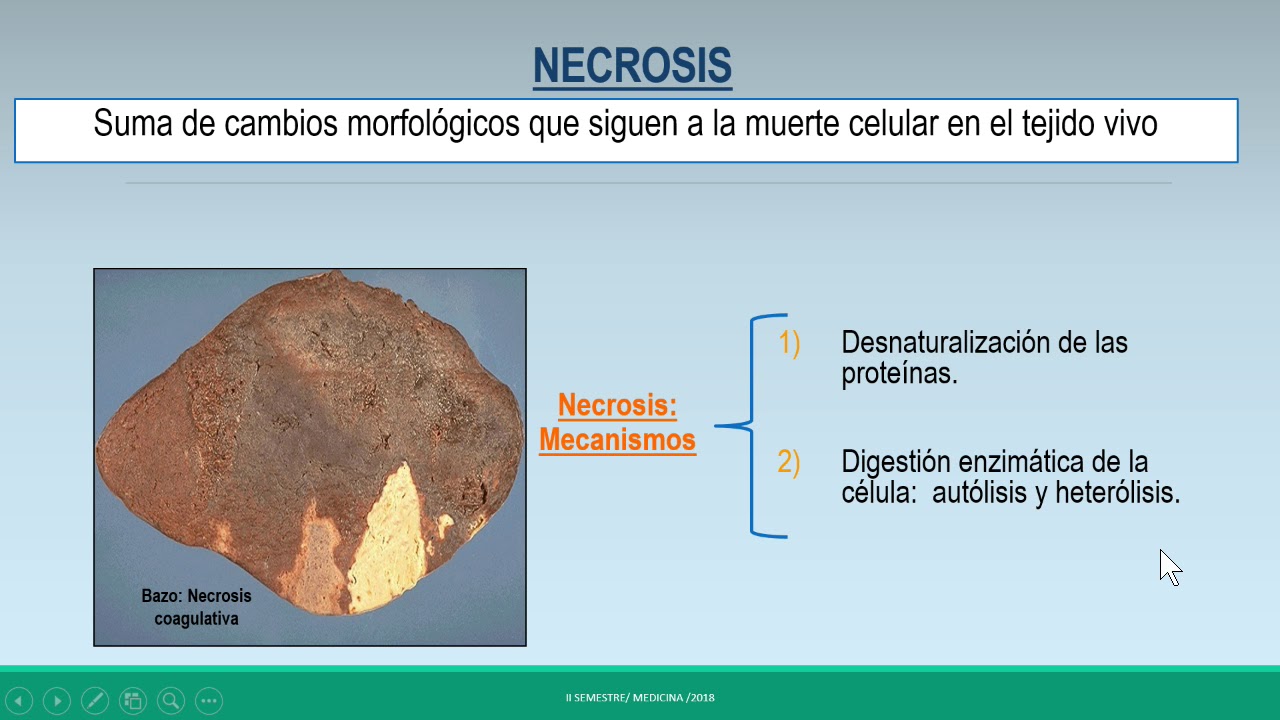 NECROSIS

Suma de cambios morfológicos que siguen a la muerte celular en el tejido vivo

Bazo: Necrosis coagulativa

Necrosis: Mecanismos

1) Desnaturalización de las proteínas.

2) Digestión enzimática de la célula: autólisis y heterólisis.

II SEMESTRE/ MEDICINA /2018